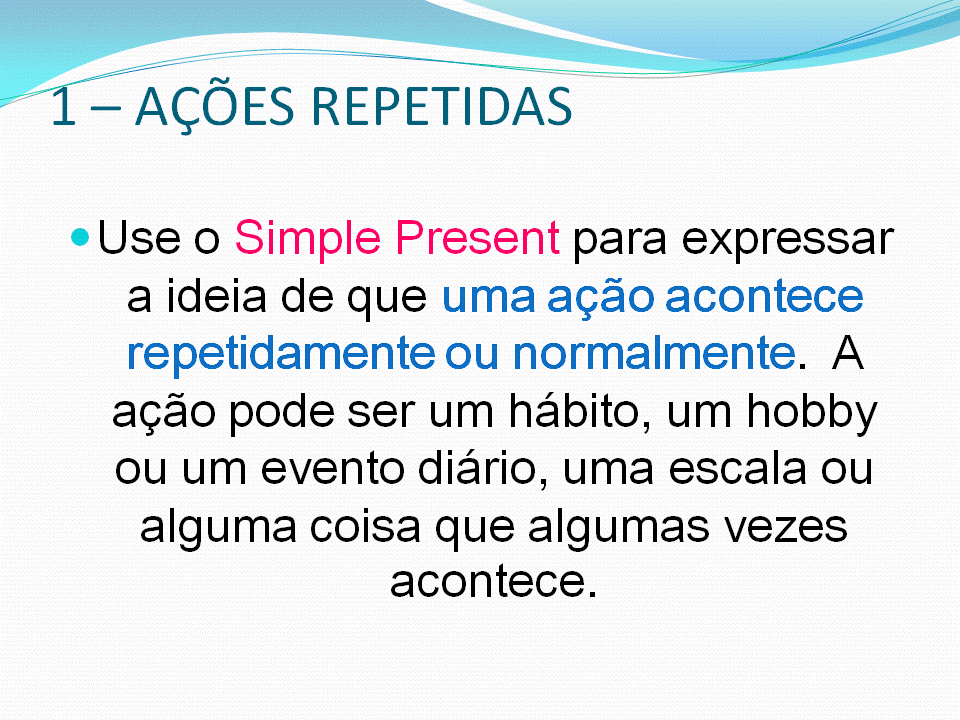 1 – AÇÕES REPETIDAS

Use o Simple Present para expressar a ideia de que uma ação acontece repetidamente ou normalmente. A ação pode ser um hábito, um hobby ou um evento diário, uma escala ou alguma coisa que algumas vezes acontece.